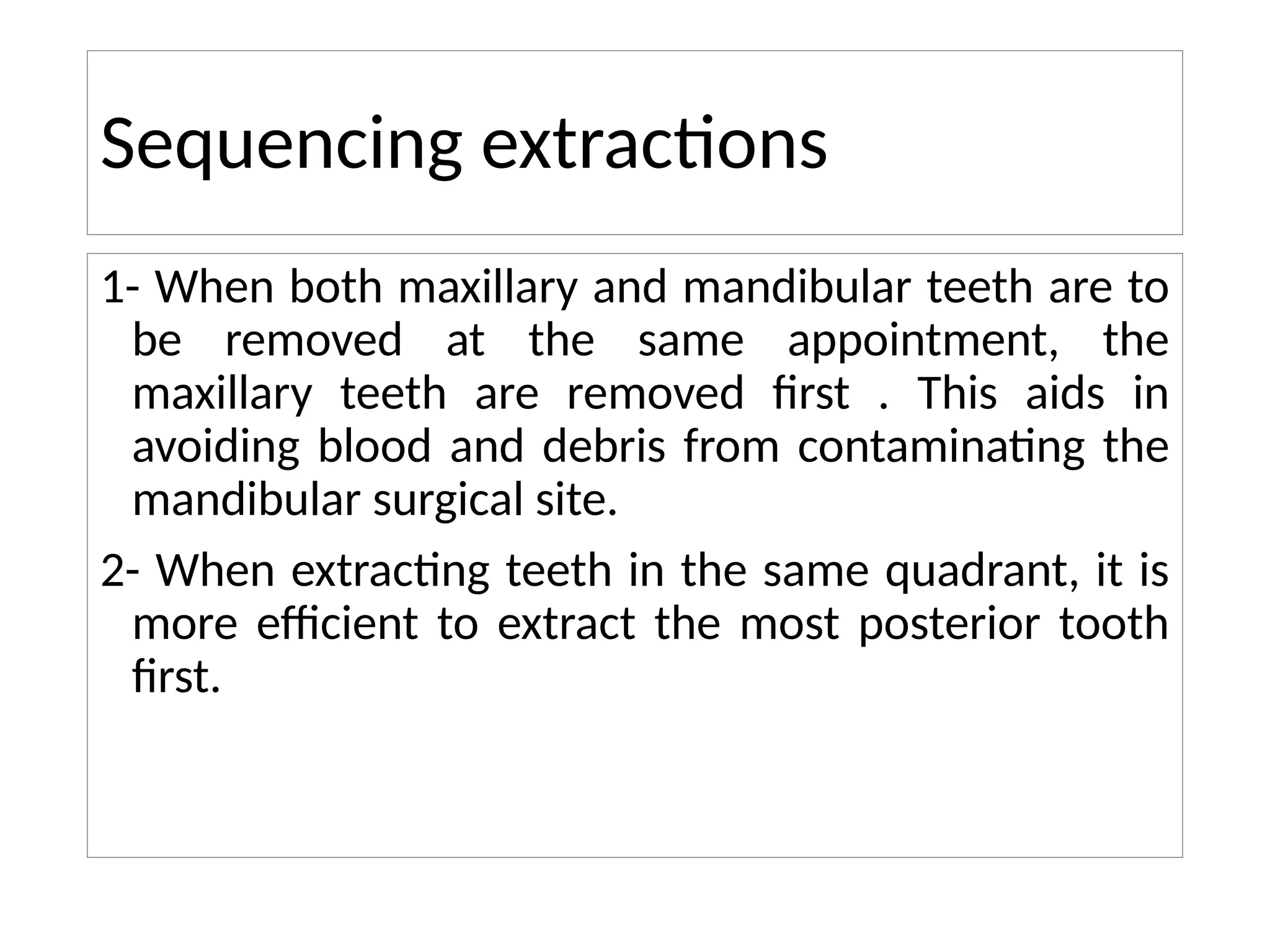 Sequencing extractions

1- When both maxillary and mandibular teeth are to be removed at the same appointment, the maxillary teeth are removed first . This aids in avoiding blood and debris from contaminating the mandibular surgical site.

2- When extracting teeth in the same quadrant, it is more efficient to extract the most posterior tooth first.